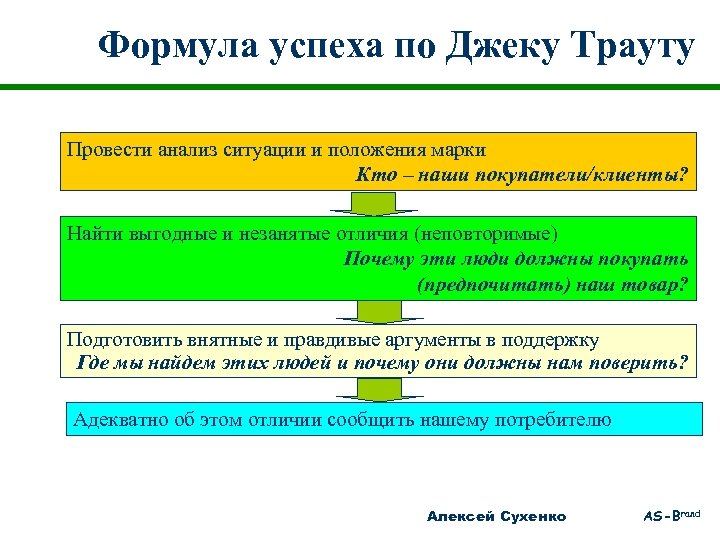 Формула успеха по Джеку Трауту

Провести анализ ситуации и положения марки
Кто – наши покупатели/клиенты?

Найти выгодные и незанятые отличия (неповторимые)
Почему эти люди должны покупать (предпочитать) наш товар?

Подготовить внятные и правдивые аргументы в поддержку
Где мы найдем этих людей и почему они должны нам поверить?

Адекватно об этом отличии сообщить нашему потребителю

Алексей Сухенко

AS-Brand